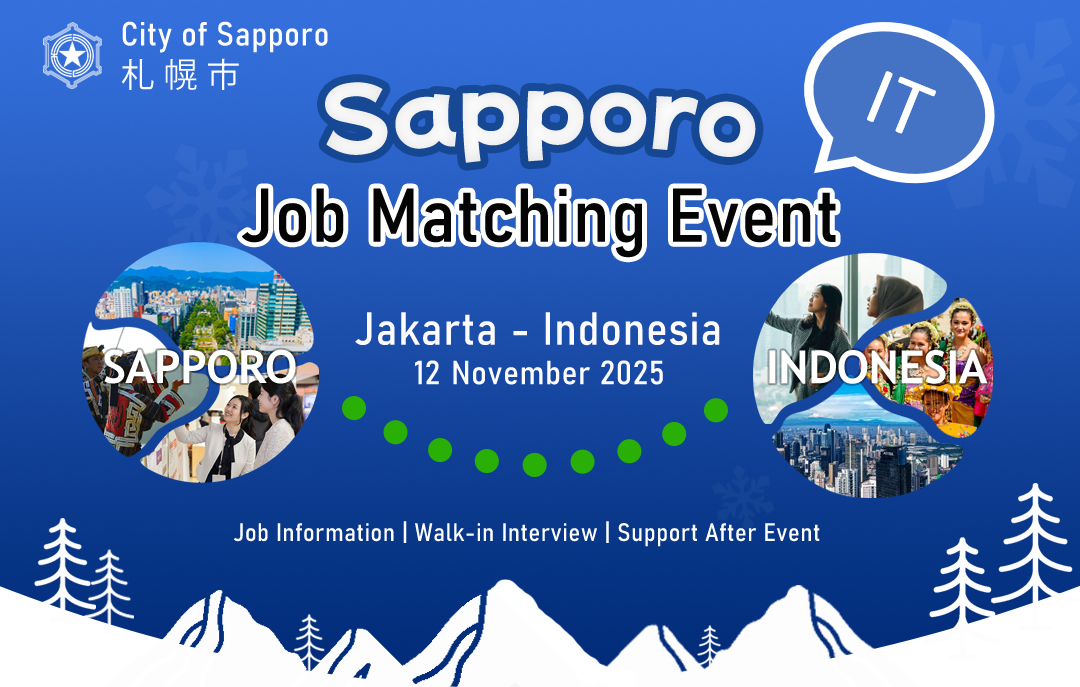 City of Sapporo
札幌市

Sapporo

IT

Job Matching Event

SAPPORO

Jakarta - Indonesia
12 November 2025

INDONESIA

Job Information | Walk-in Interview | Support After Event